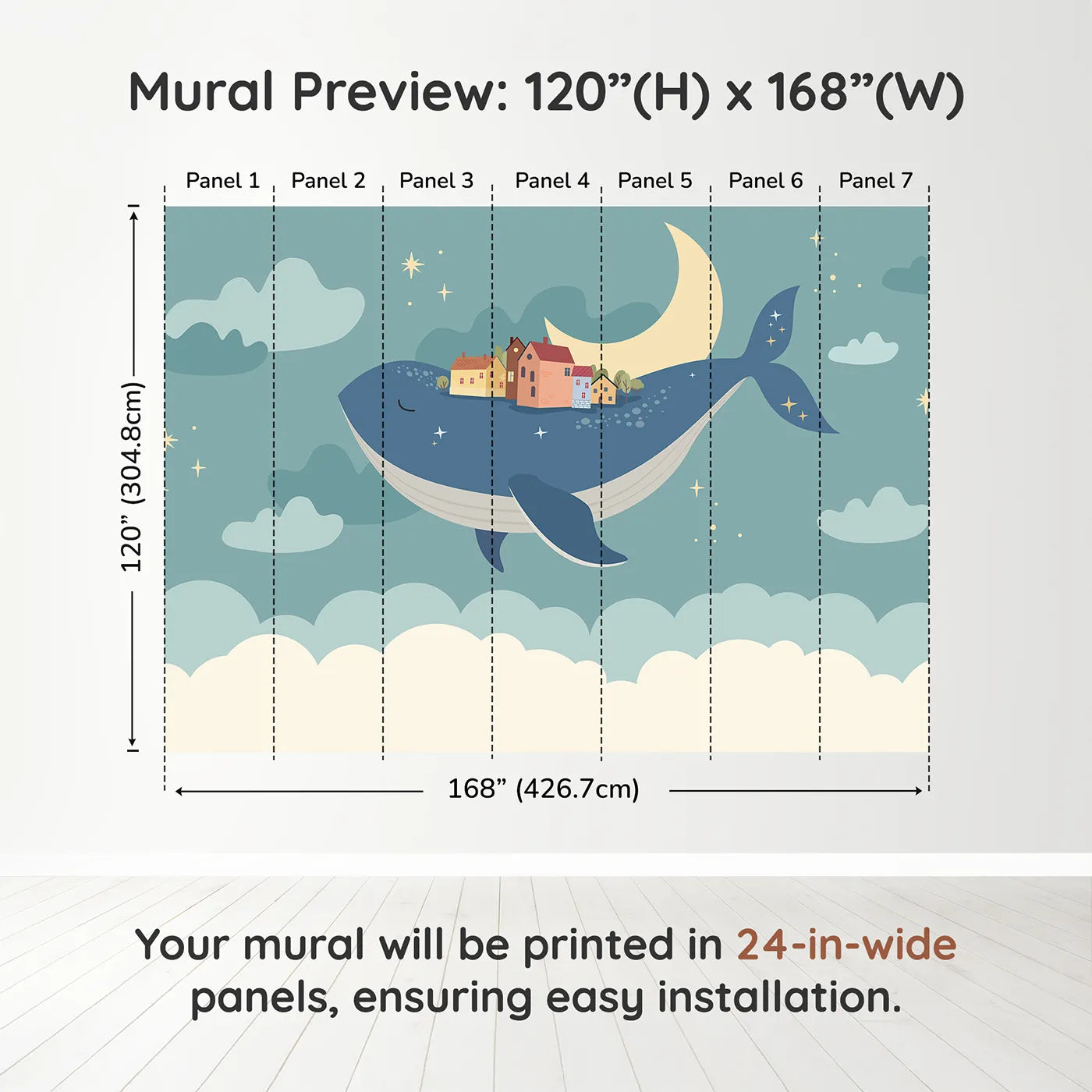 Mural Preview: 120”(H) x 168”(W)

Panel 1 Panel 2 Panel 3 Panel 4 Panel 5 Panel 6 Panel 7

120” (304.8cm)

168” (426.7cm)

Your mural will be printed in 24-in-wide panels, ensuring easy installation.